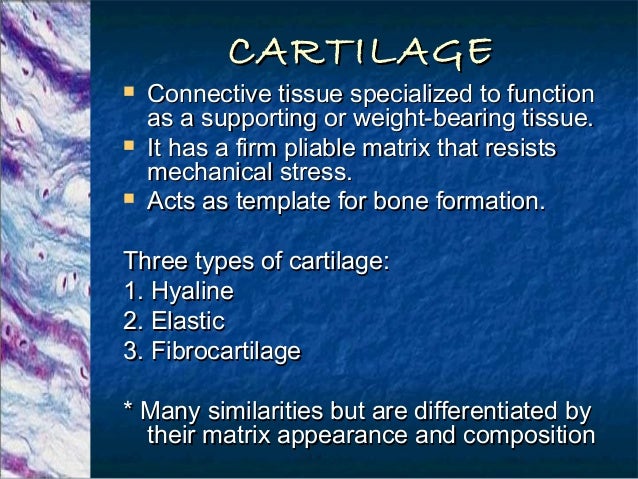 CARTILAGE

- Connective tissue specialized to function as a supporting or weight-bearing tissue.
- It has a firm pliable matrix that resists mechanical stress.
- Acts as template for bone formation.

Three types of cartilage:
1. Hyaline
2. Elastic
3. Fibrocartilage

* Many similarities but are differentiated by their matrix appearance and composition